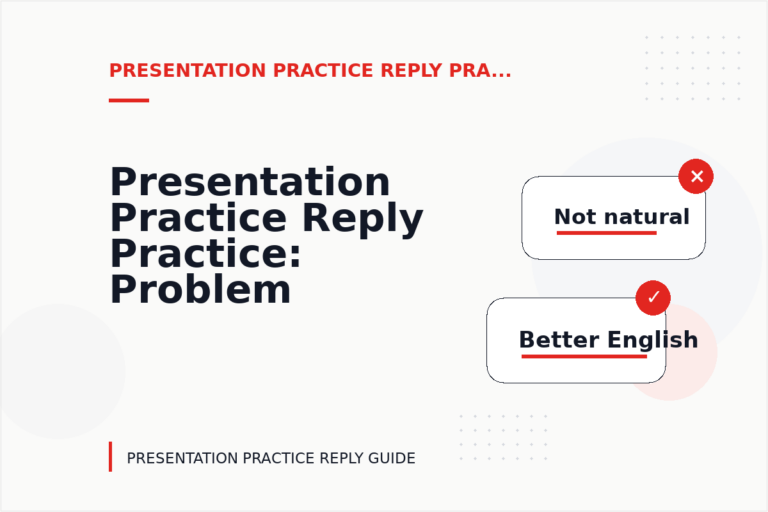 PRESENTATION PRACTICE REPLY PRA...

Presentation Practice Reply Practice: Problem

Not natural

Better English

PRESENTATION PRACTICE REPLY GUIDE